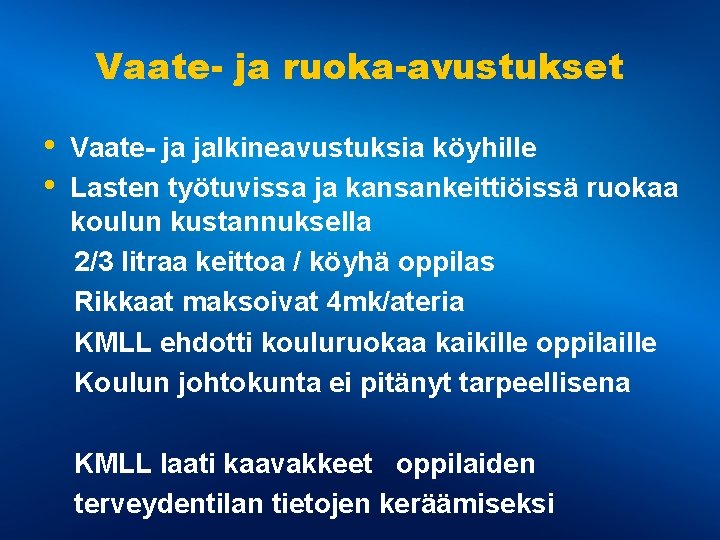 Vaate- ja ruoka-avustukset

• Vaate- ja jalkineavustuksia köyhille
• Lasten työtuvissa ja kansankeittiöissä ruokaa koulun kustannuksella

2/3 litraa keittoa / köyhä oppilas
Rikkaat maksoivat 4mk/ateria
KMLL ehdotti kouluruokaa kaikille oppilaille
Koulun johtokunta ei pitänyt tarpeellisena

KMLL laati kaavakkeet oppilaiden terveydentilan tietojen keräämiseksi